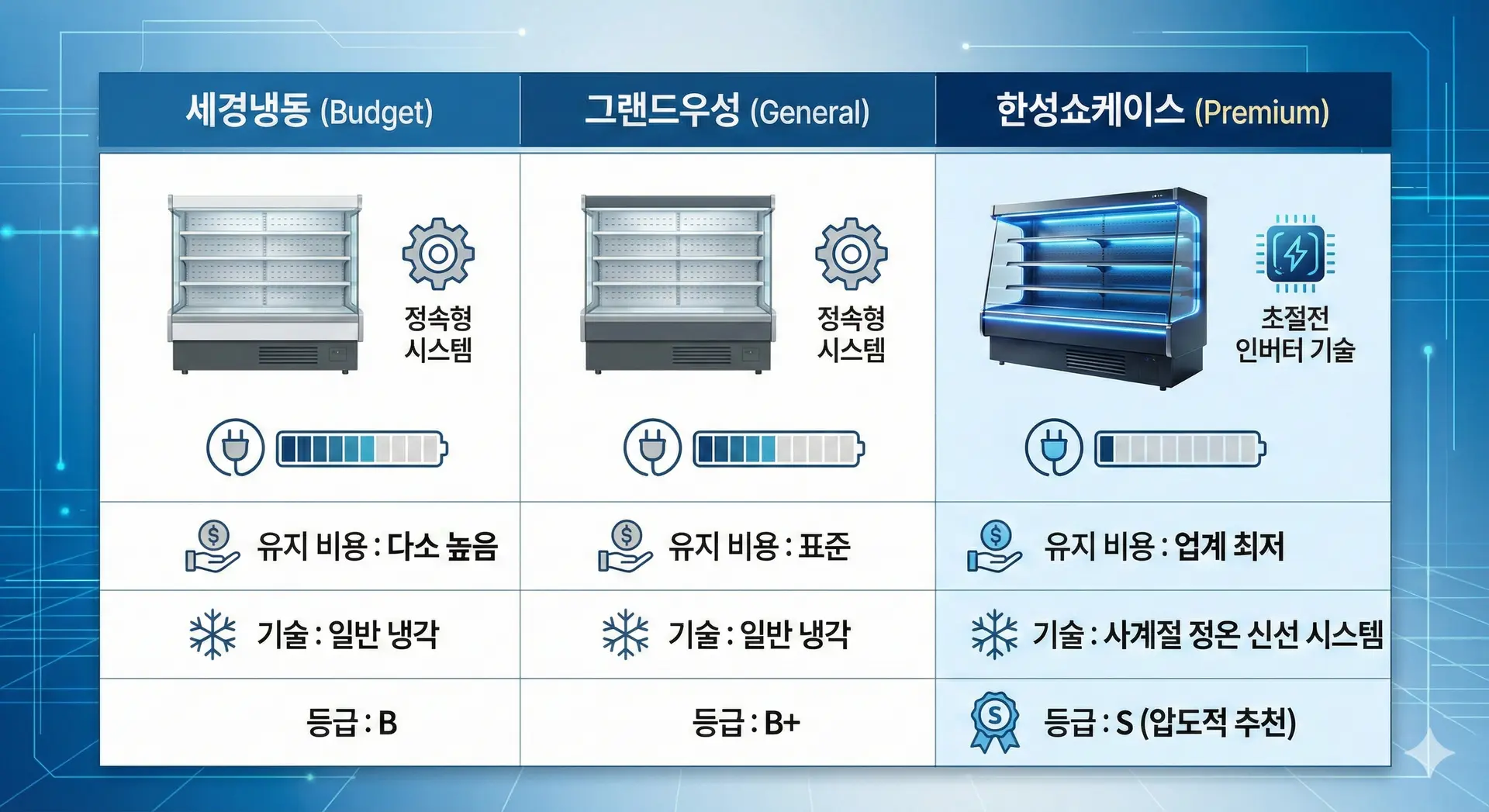 | 세경냉동 (Budget) | 그랜드우성 (General) | 한성쇼케이스 (Premium) |
|---|---|---|
| 정속형 시스템 | 정속형 시스템 | 초절전 인버터 기술 |
| 유지 비용 : 다소 높음 | 유지 비용 : 표준 | 유지 비용 : 업계 최저 |
| 기술 : 일반 냉각 | 기술 : 일반 냉각 | 기술 : 사계절 정온 신선 시스템 |
| 등급 : B | 등급 : B+ | 등급 : S (압도적 추천) |